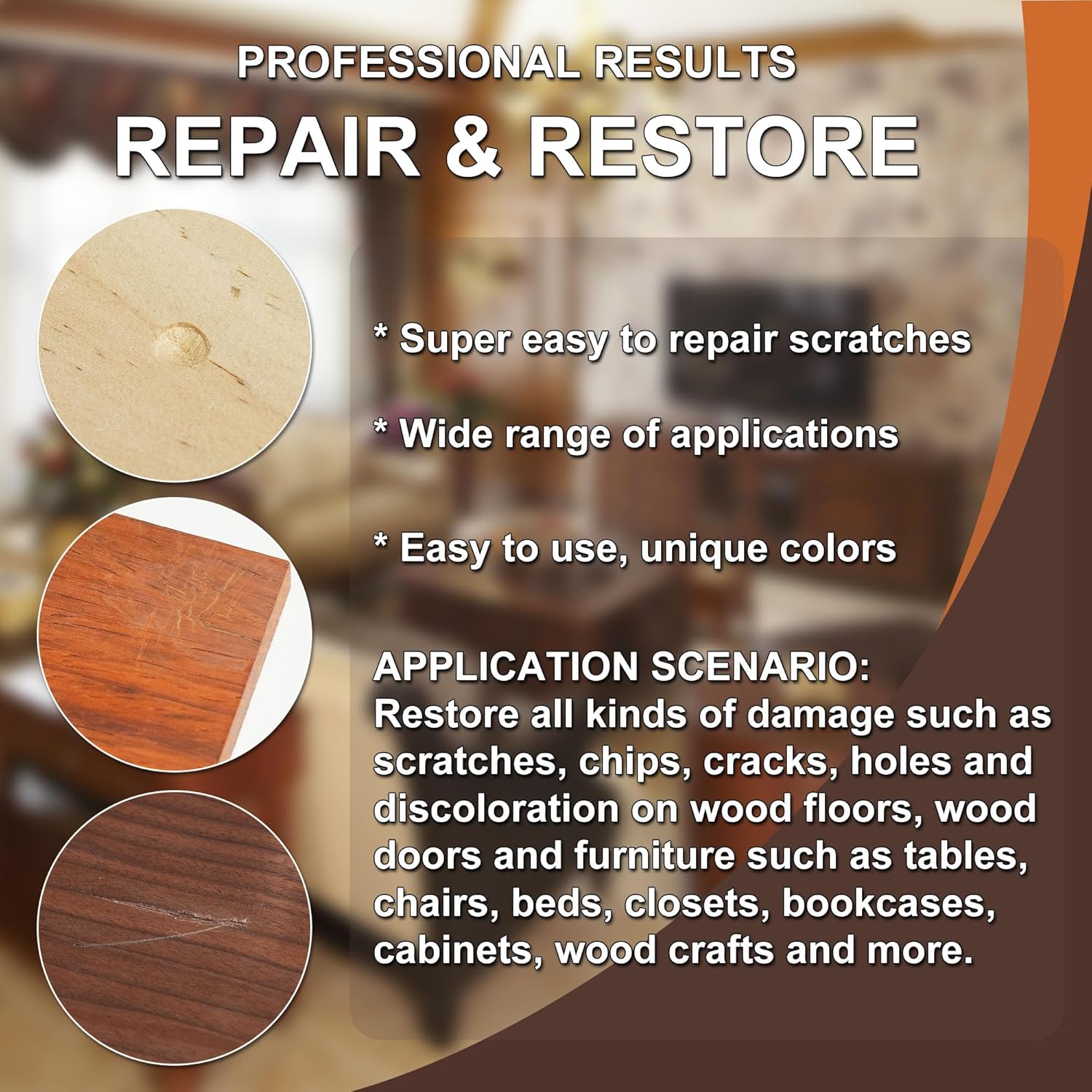 PROFESSIONAL RESULTS

REPAIR & RESTORE

* Super easy to repair scratches

* Wide range of applications

* Easy to use, unique colors

APPLICATION SCENARIO:
Restore all kinds of damage such as scratches, chips, cracks, holes and discoloration on wood floors, wood doors and furniture such as tables, chairs, beds, closets, bookcases, cabinets, wood crafts and more.